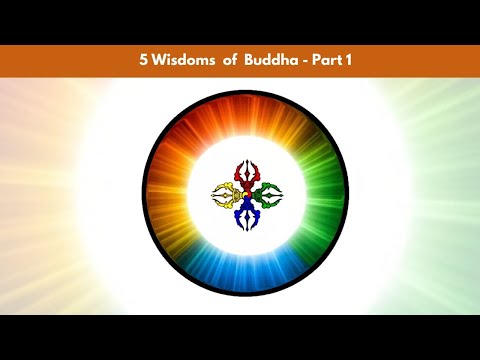 5 Wisdoms of Buddha - Part 1